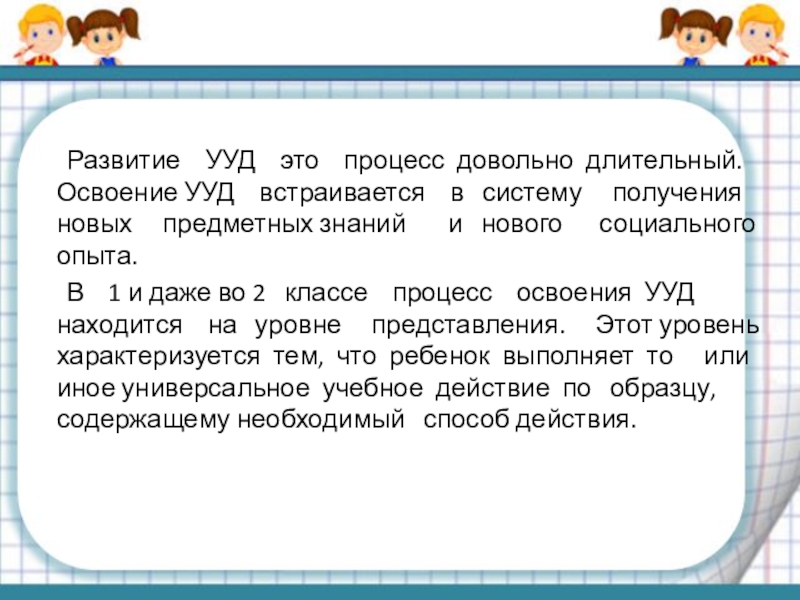 Развитие УУД это процесс довольно длительный. Освоение УУД встраивается в систему получения новых предметных знаний и нового социального опыта.

В 1 и даже во 2 классе процесс освоения УУД находится на уровне представления. Этот уровень характеризуется тем, что ребенок выполняет то или иное универсальное учебное действие по образцу, содержащему необходимый способ действия.